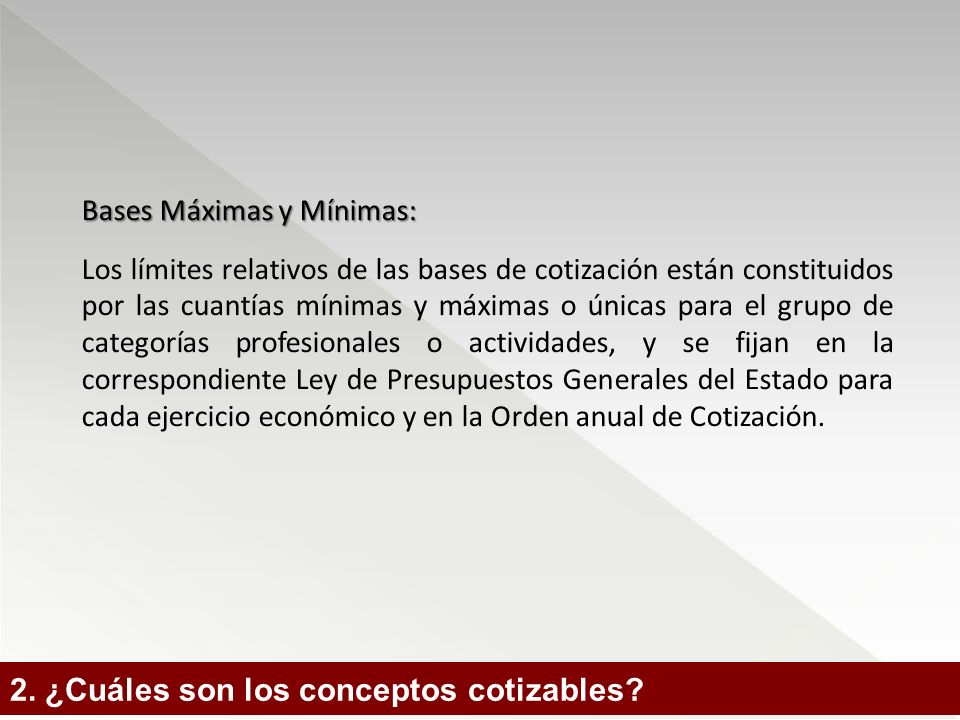 Bases Máximas y Mínimas:

Los límites relativos de las bases de cotización están constituidos por las cuantías mínimas y máximas o únicas para el grupo de categorías profesionales o actividades, y se fijan en la correspondiente Ley de Presupuestos Generales del Estado para cada ejercicio económico y en la Orden anual de Cotización.

2. ¿Cuáles son los conceptos cotizables?